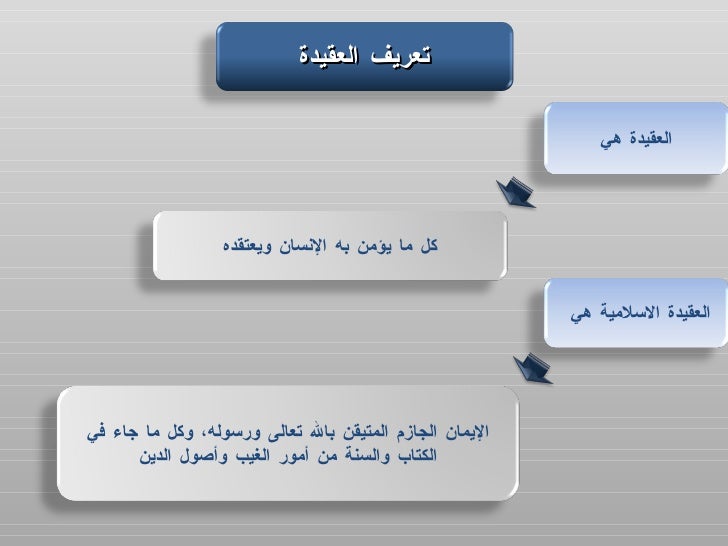 تعريف العقيدة

العقيدة هي

كل ما يؤمن به الإنسان ويعتقده

العقيدة الاسلامية هي

الإيمان الجازم المتيقن بالله تعالى ورسوله، وكل ما جاء في الكتاب والسنة من أمور الغيب وأصول الدين